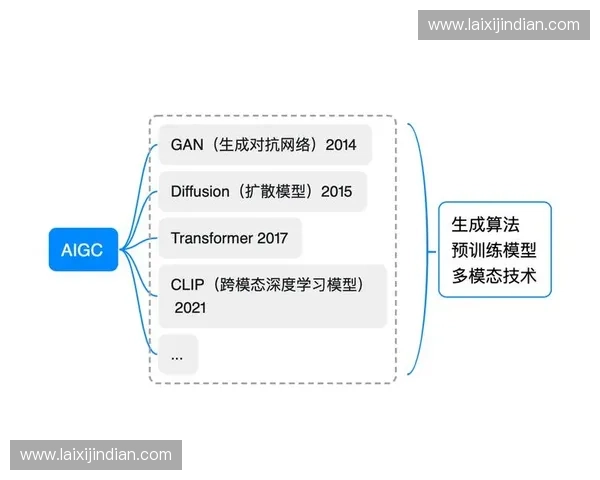 www.laixijindian.com

AIGC

GAN（生成对抗网络）2014

Diffusion（扩散模型）2015

Transformer 2017

CLIP（跨模态深度学习模型）2021

...

生成算法
预训练模型
多模态技术

www.laixijindian.com